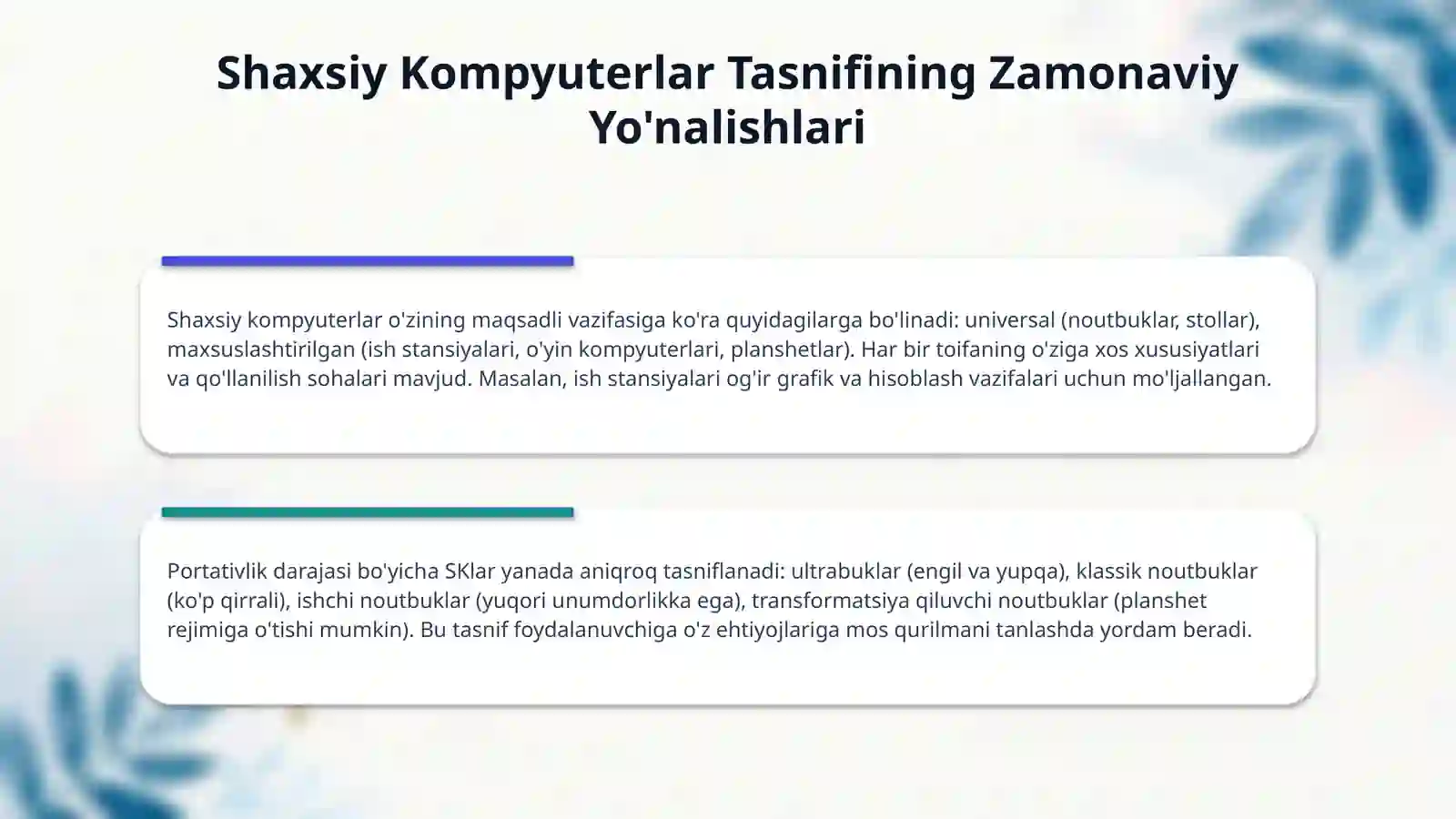 Shaxsiy Kompyuterlar Tasnifining Zamonaviy Yo'nalishlari

Shaxsiy kompyuterlar o'zining maqsadli vazifasiga ko'ra quyidagilarga bo'linadi: universal (noutbuklar, stollar), maxsuslashtirilgan (ish stansiyalari, o'yin kompyuterlari, planshetlar). Har bir toifaning o'ziga xos xususiyatlari va qo'llanilish sohalari mavjud. Masalan, ish stansiyalari og'ir grafik va hisoblash vazifalari uchun mo'ljallangan.

Portativlik darajasi bo'yicha SKlar yanada aniqroq tasniflanadi: ultrabuklar (engil va yupqa), klassik noutbuklar (ko'p qirrali), ishchi noutbuklar (yuqori unumdorlikka ega), transformatsiya qiluvchi noutbuklar (planshet rejimiga o'tishi mumkin). Bu tasnif foydalanuvchiga o'z ehtiyojlariga mos qurilmani tanlashda yordam beradi.